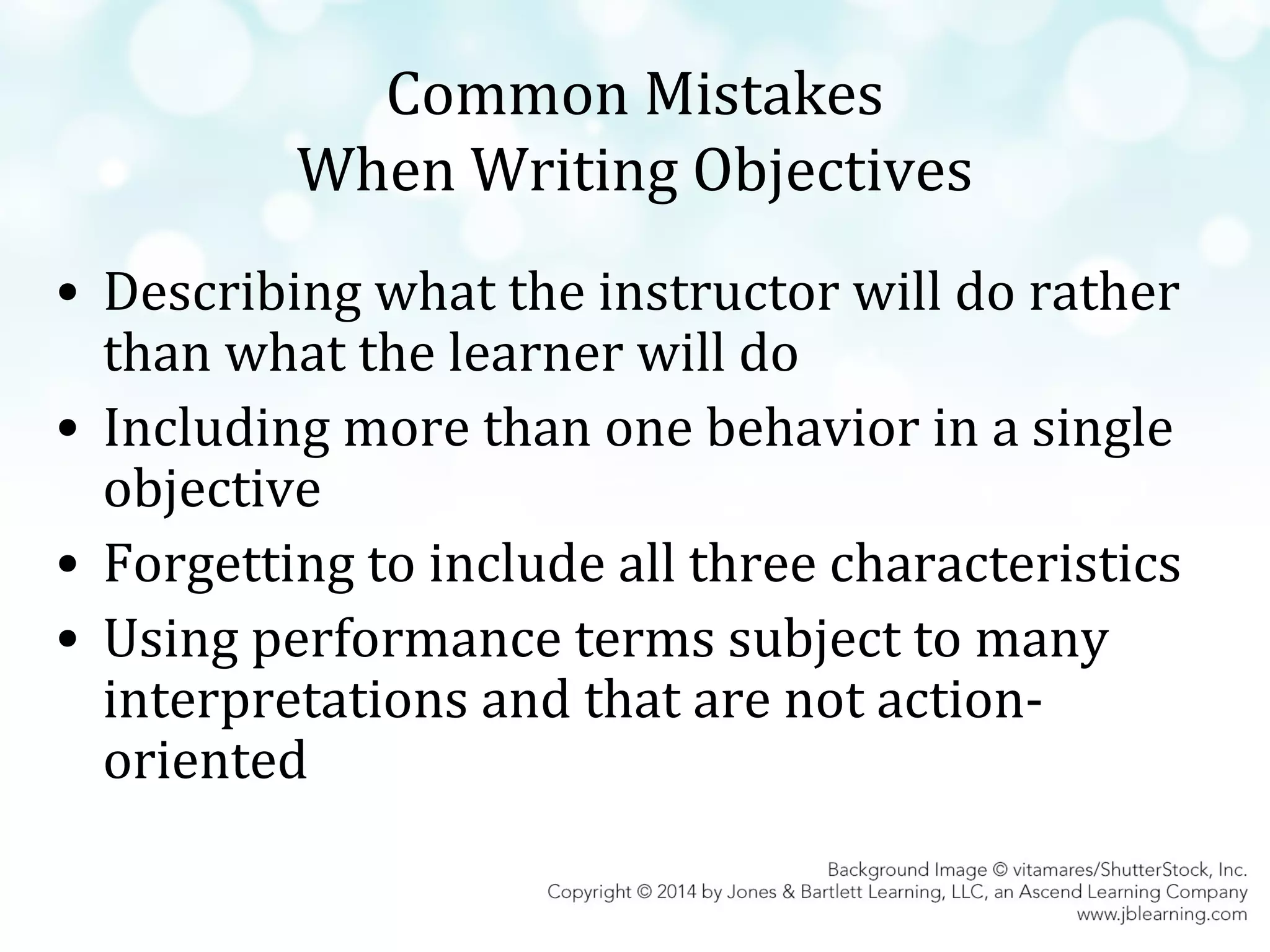 Common Mistakes
When Writing Objectives

• Describing what the instructor will do rather than what the learner will do
• Including more than one behavior in a single objective
• Forgetting to include all three characteristics
• Using performance terms subject to many interpretations and that are not action-oriented

Background Image © vitamares/ShutterStock, Inc.
Copyright © 2014 by Jones & Bartlett Learning, LLC, an Ascend Learning Company
www.jblearning.com